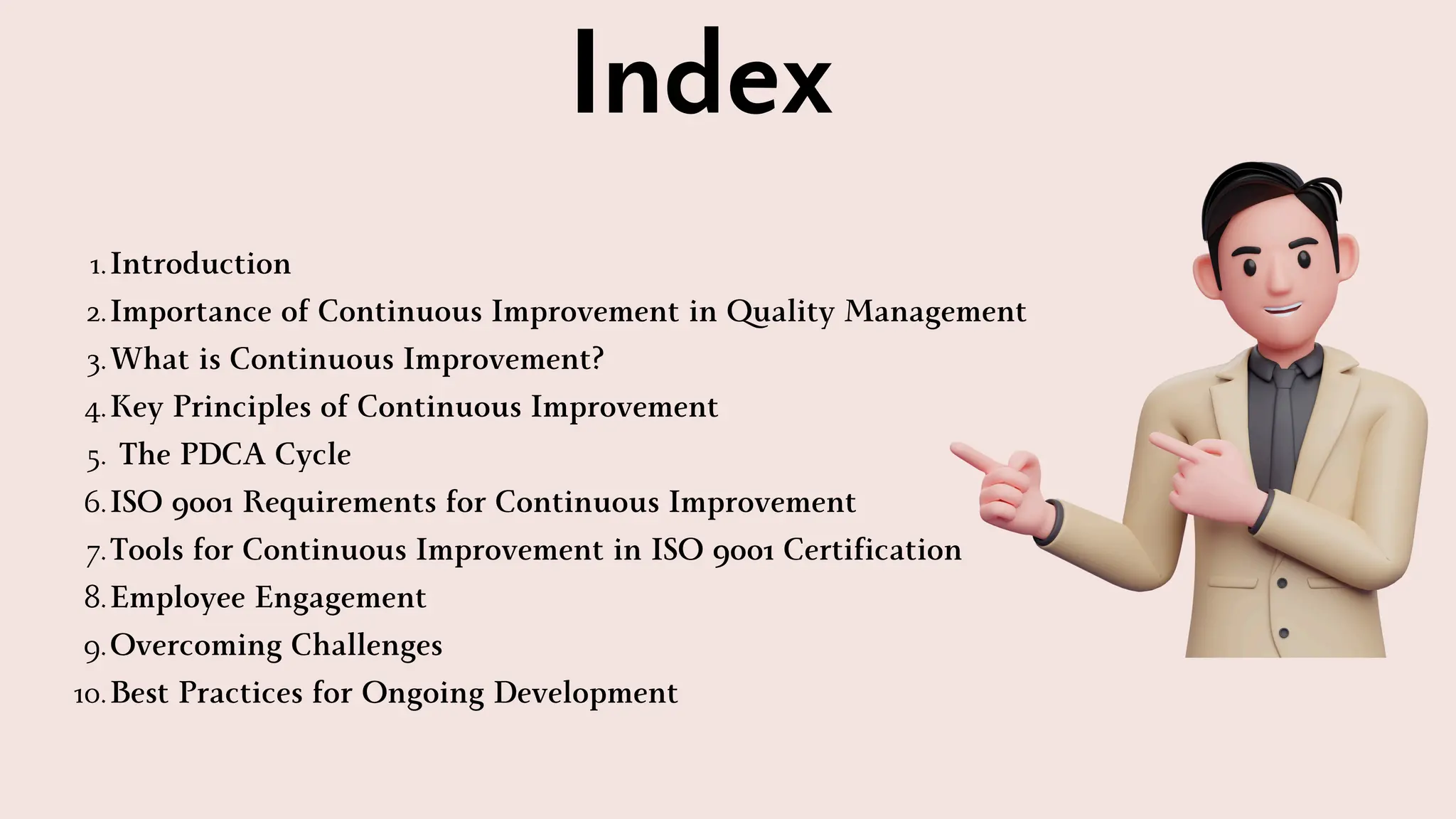 Index

1. Introduction
2. Importance of Continuous Improvement in Quality Management
3. What is Continuous Improvement?
4. Key Principles of Continuous Improvement
5. The PDCA Cycle
6. ISO 9001 Requirements for Continuous Improvement
7. Tools for Continuous Improvement in ISO 9001 Certification
8. Employee Engagement
9. Overcoming Challenges
10. Best Practices for Ongoing Development